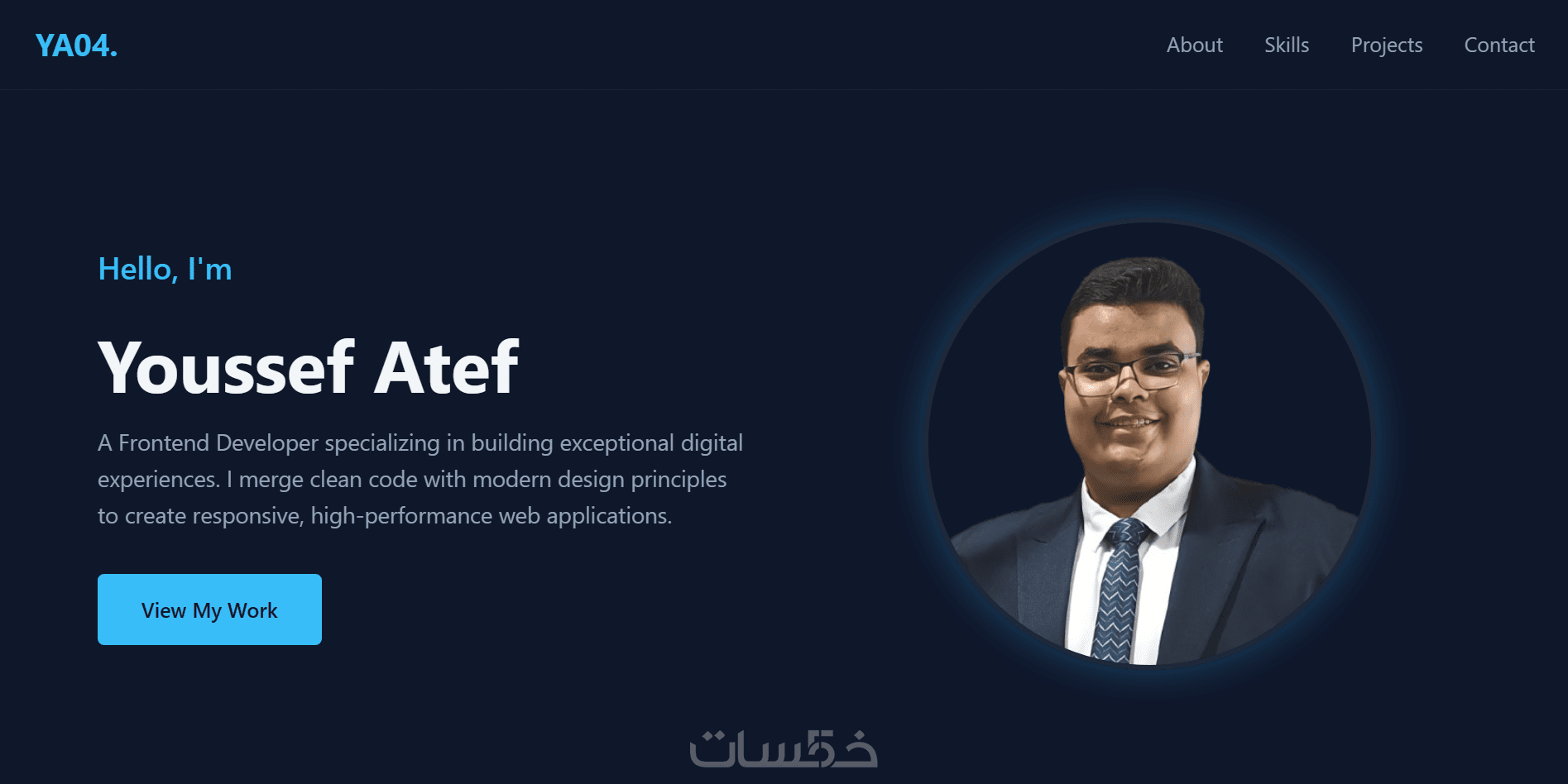 YA04.

About Skills Projects Contact

Hello, I'm

Youssef Atef

A Frontend Developer specializing in building exceptional digital experiences. I merge clean code with modern design principles to create responsive, high-performance web applications.

View My Work

خمسات